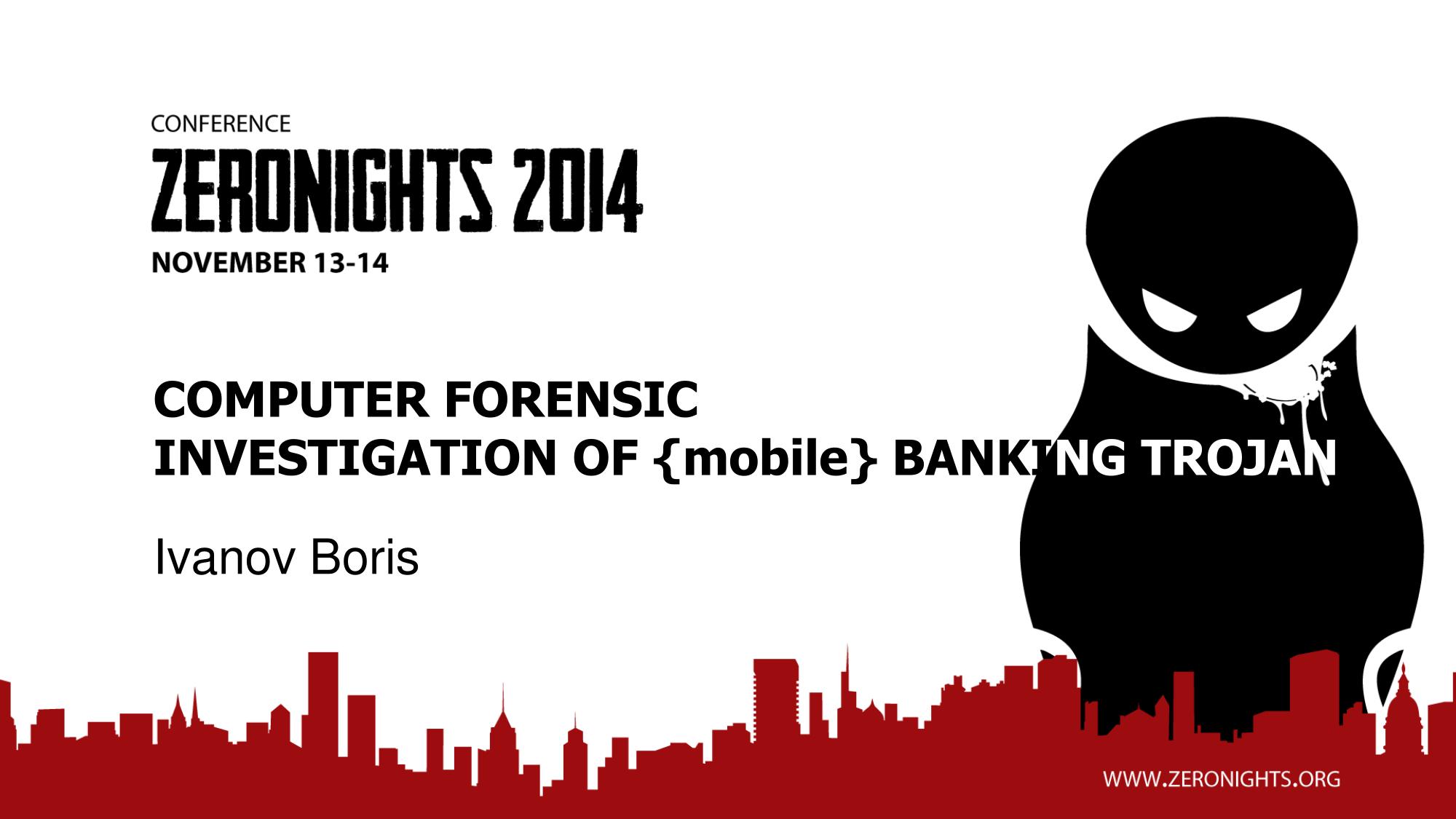 CONFERENCE
ZERONIGHTS 2014
NOVEMBER 13-14

COMPUTER FORENSIC INVESTIGATION OF {mobile} BANKING TROJAN

Ivanov Boris

WWW.ZERONIGHTS.ORG